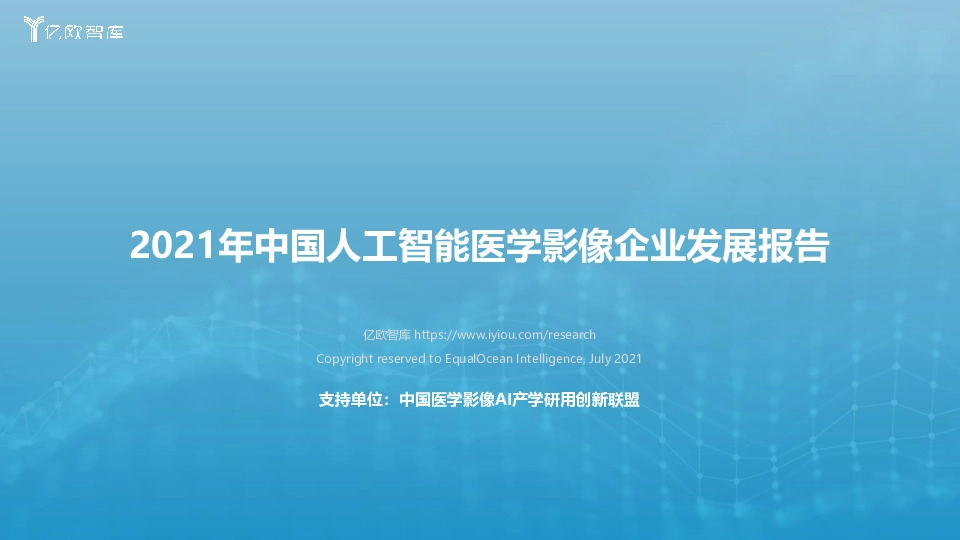 亿欧智库

2021年中国人工智能医学影像企业发展报告

亿欧智库 https://www.iyiou.com/research

Copyright reserved to EqualOcean Intelligence, July 2021

支持单位：中国医学影像AI产学研用创新联盟